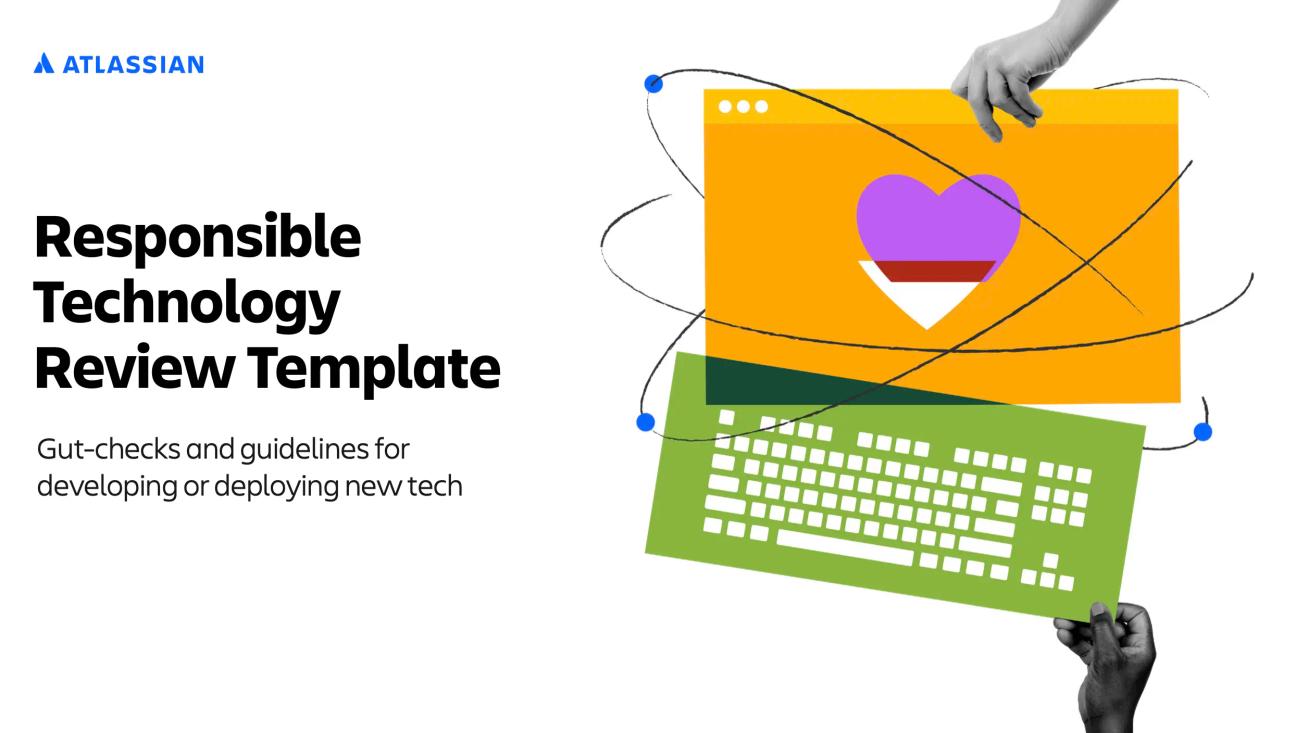 ATLASSIAN

Responsible Technology Review Template

Gut-checks and guidelines for developing or deploying new tech